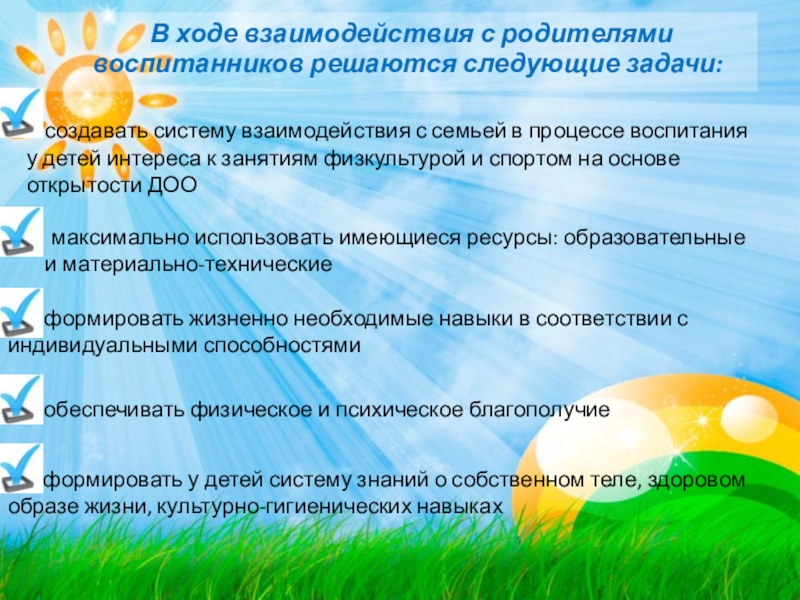 В ходе взаимодействия с родителями воспитанников решаются следующие задачи:

создавать систему взаимодействия с семьей в процессе воспитания у детей интереса к занятиям физкультурой и спортом на основе открытости ДОО

максимально использовать имеющиеся ресурсы: образовательные и материально-технические

формировать жизненно необходимые навыки в соответствии с индивидуальными способностями

обеспечивать физическое и психическое благополучие

формировать у детей систему знаний о собственном теле, здоровом образе жизни, культурно-гигиенических навыках